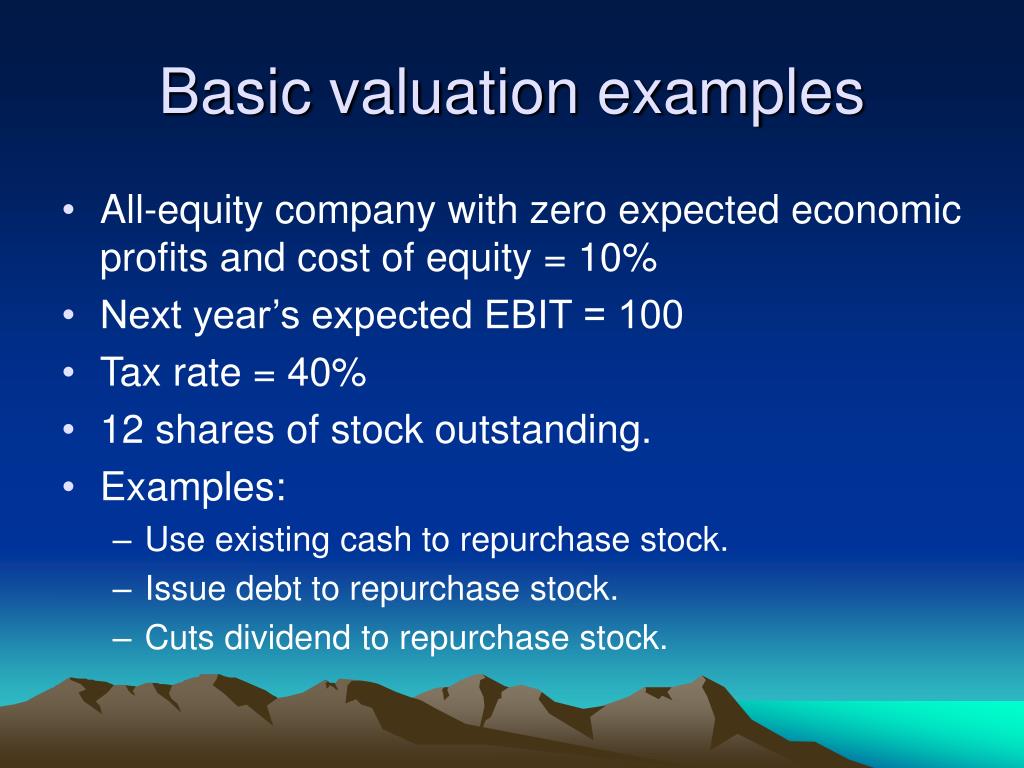 Basic valuation examples

• All-equity company with zero expected economic profits and cost of equity = 10%
• Next year's expected EBIT = 100
• Tax rate = 40%
• 12 shares of stock outstanding.
• Examples:
  – Use existing cash to repurchase stock.
  – Issue debt to repurchase stock.
  – Cuts dividend to repurchase stock.